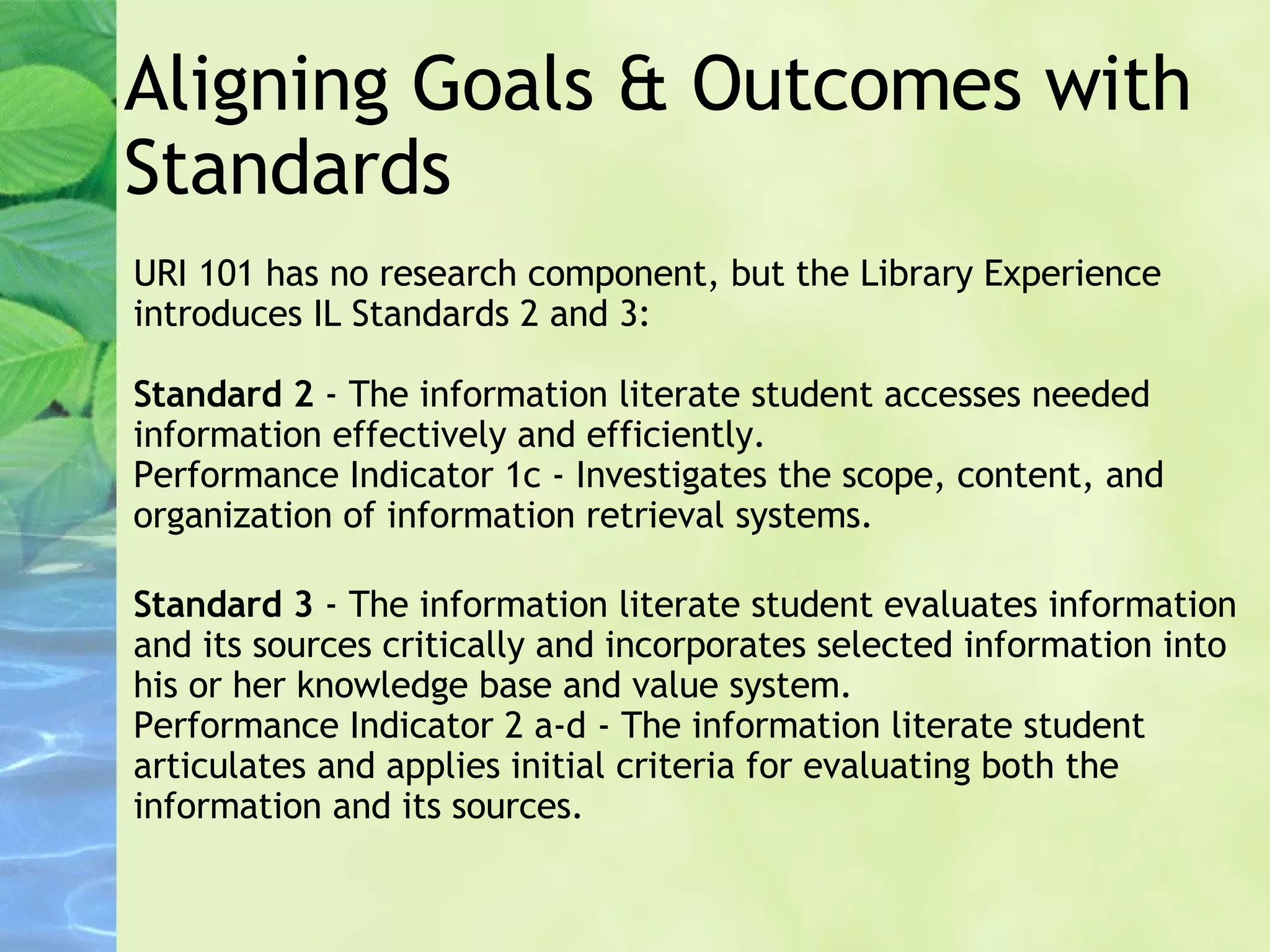 Aligning Goals & Outcomes with Standards

URI 101 has no research component, but the Library Experience introduces IL Standards 2 and 3:

Standard 2 - The information literate student accesses needed information effectively and efficiently.
Performance Indicator 1c - Investigates the scope, content, and organization of information retrieval systems.

Standard 3 - The information literate student evaluates information and its sources critically and incorporates selected information into his or her knowledge base and value system.
Performance Indicator 2 a-d - The information literate student articulates and applies initial criteria for evaluating both the information and its sources.